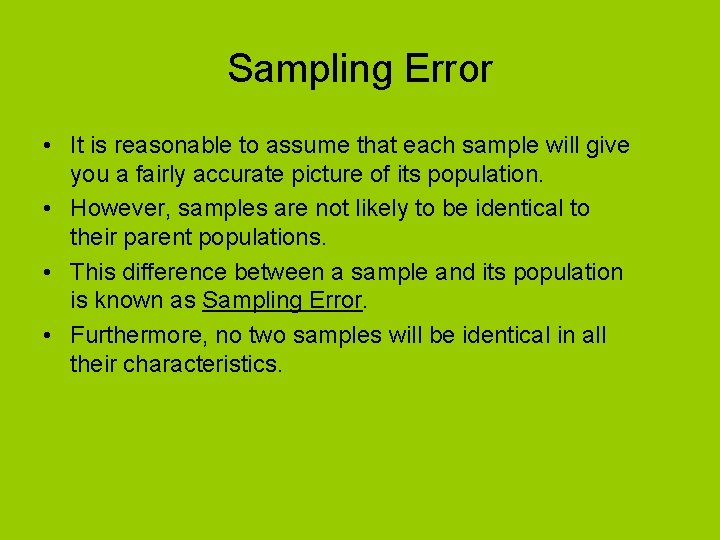 Sampling Error

• It is reasonable to assume that each sample will give you a fairly accurate picture of its population.

• However, samples are not likely to be identical to their parent populations.

• This difference between a sample and its population is known as Sampling Error.

• Furthermore, no two samples will be identical in all their characteristics.